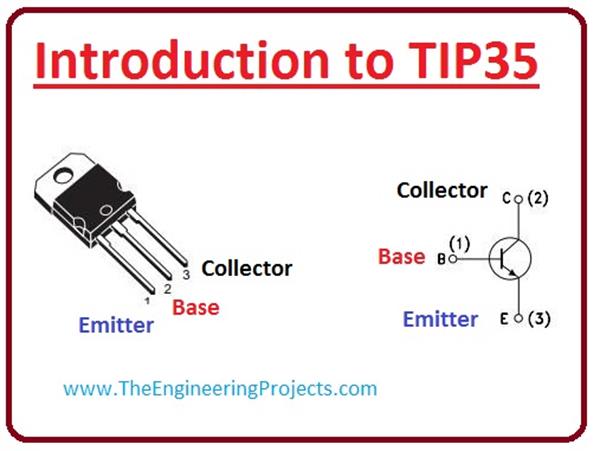 Introduction to TIP35

3 Collector
2 Base
1 Emitter

Collector C (2)
Base B (1)
Emitter E (3)

www.TheEngineeringProjects.com